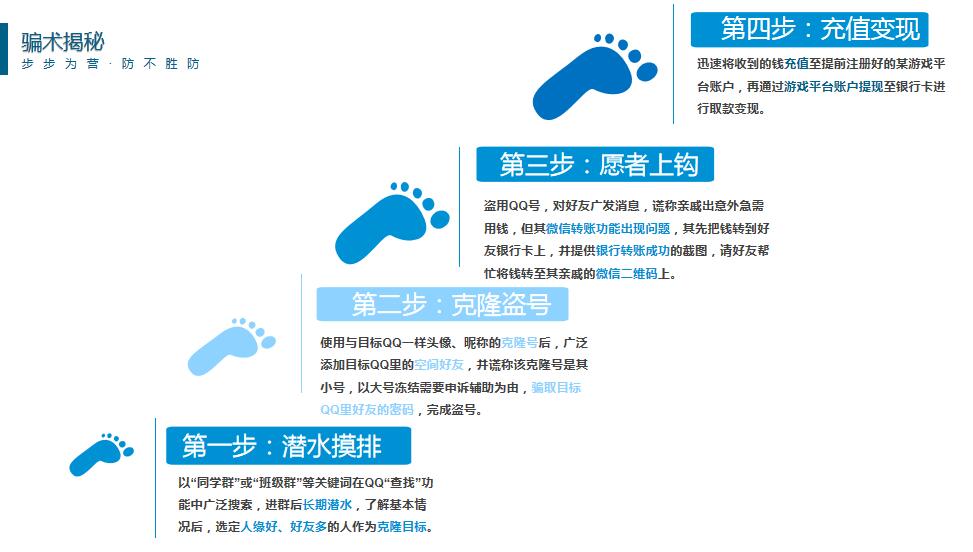 骗术揭秘
步步为营·防不胜防

第四步：充值变现
迅速将收到的钱充值至提前注册好的某游戏平台账户，再通过游戏平台账户提现至银行卡进行取款变现。

第三步：愿者上钩
盗用QQ号，对好友广发消息，谎称亲戚出意外急需用钱，但其微信转账功能出现问题，其先把钱转到好友银行卡上，并提供银行转账成功的截图，请好友帮忙将钱转至其亲戚的微信二维码上。

第二步：克隆盗号
使用与目标QQ一样头像、昵称的克隆号后，广泛添加目标QQ里的空间好友，并谎称该克隆号是其小号，以大号冻结需要申诉辅助为由，骗取目标QQ里好友的密码，完成盗号。

第一步：潜水摸排
以“同学群”或“班级群”等关键词在QQ“查找”功能中广泛搜索，进群后长期潜水，了解基本情况后，选定人缘好、好友多的人作为克隆目标。